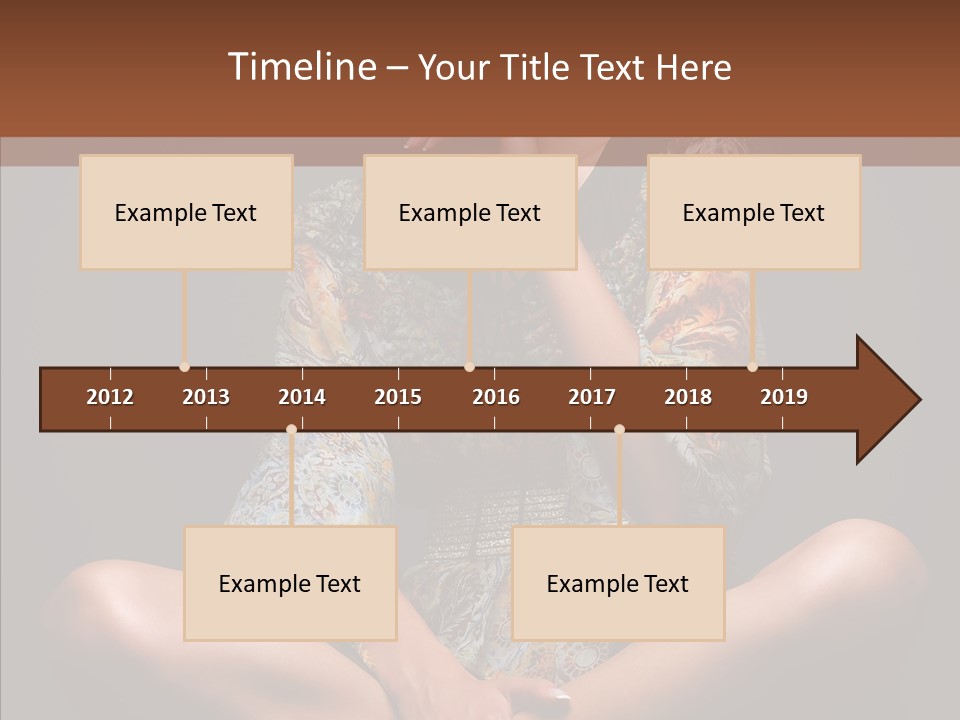 Timeline – Your Title Text Here

Example Text

Example Text

Example Text

2012 2013 2014 2015 2016 2017 2018 2019

Example Text

Example Text